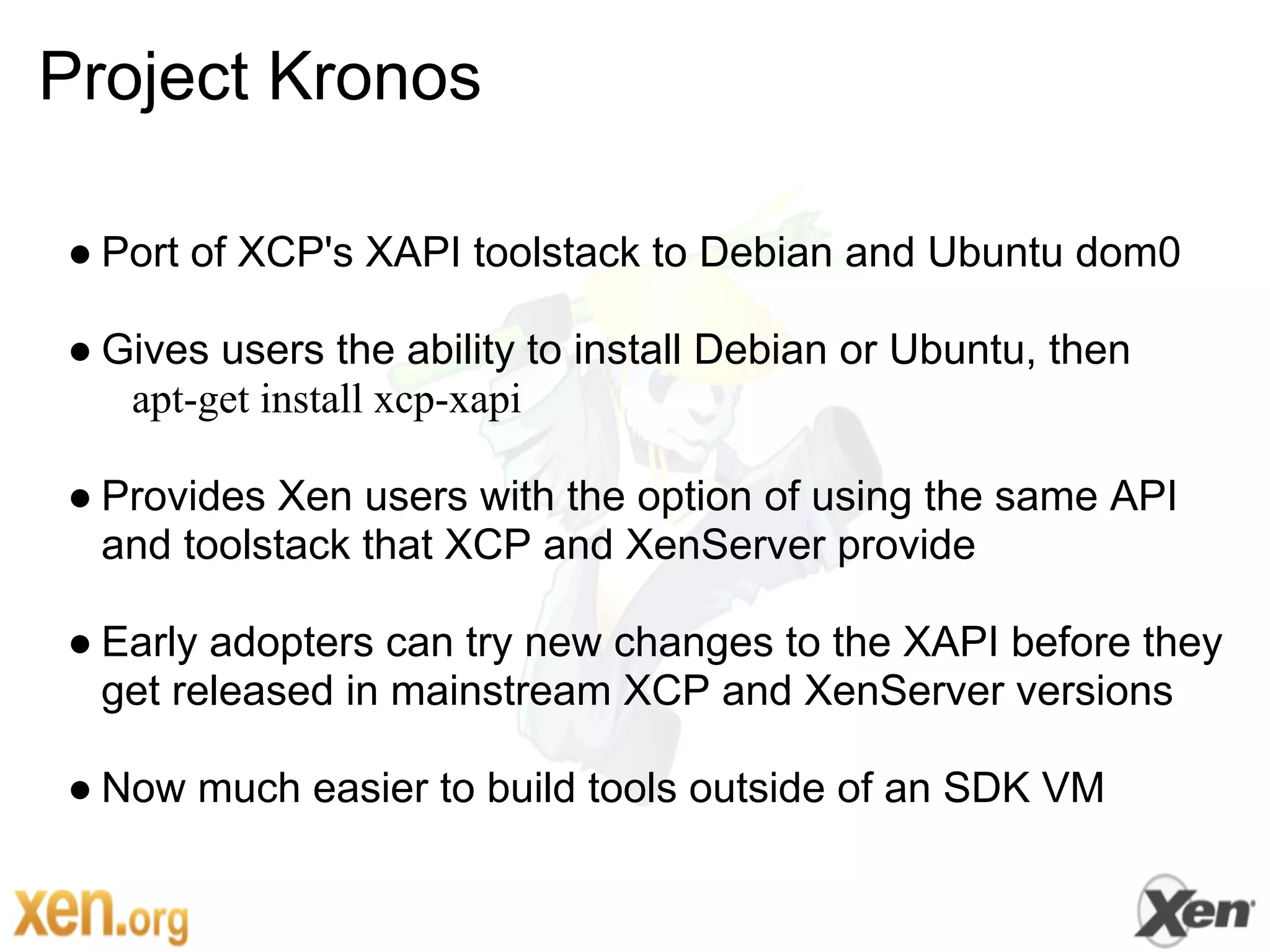 Project Kronos

● Port of XCP's XAPI toolstack to Debian and Ubuntu dom0

● Gives users the ability to install Debian or Ubuntu, then
apt-get install xcp-xapi

● Provides Xen users with the option of using the same API and toolstack that XCP and XenServer provide

● Early adopters can try new changes to the XAPI before they get released in mainstream XCP and XenServer versions

● Now much easier to build tools outside of an SDK VM

xen.org

Xen